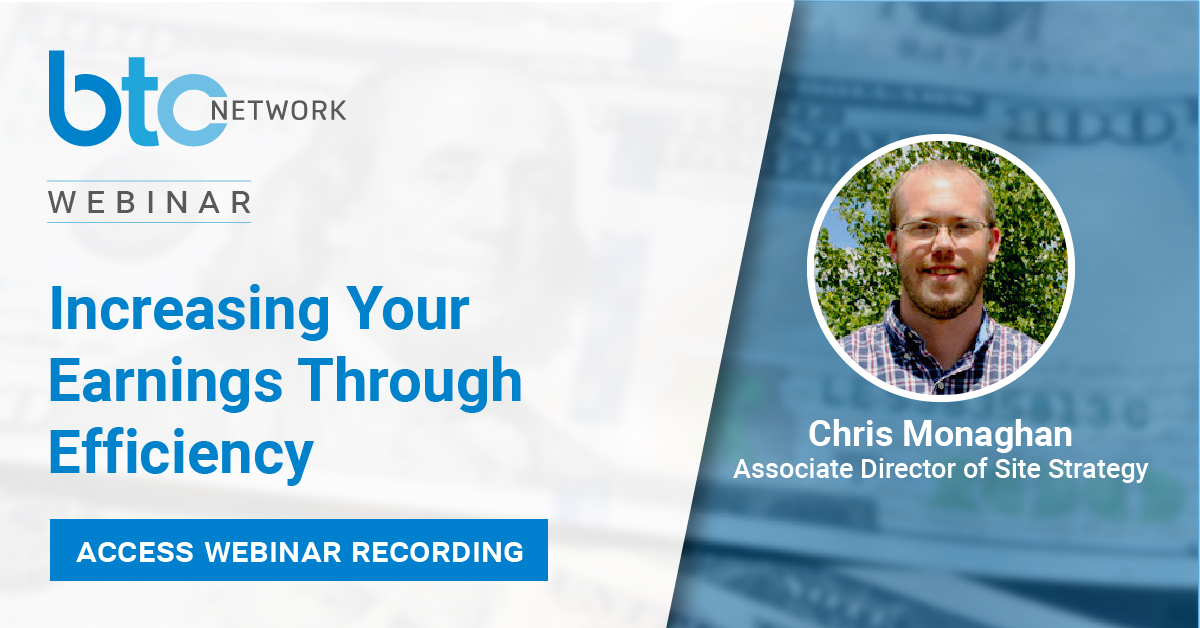 btc NETWORK

WEBINAR

Increasing Your Earnings Through Efficiency

ACCESS WEBINAR RECORDING

Chris Monaghan
Associate Director of Site Strategy